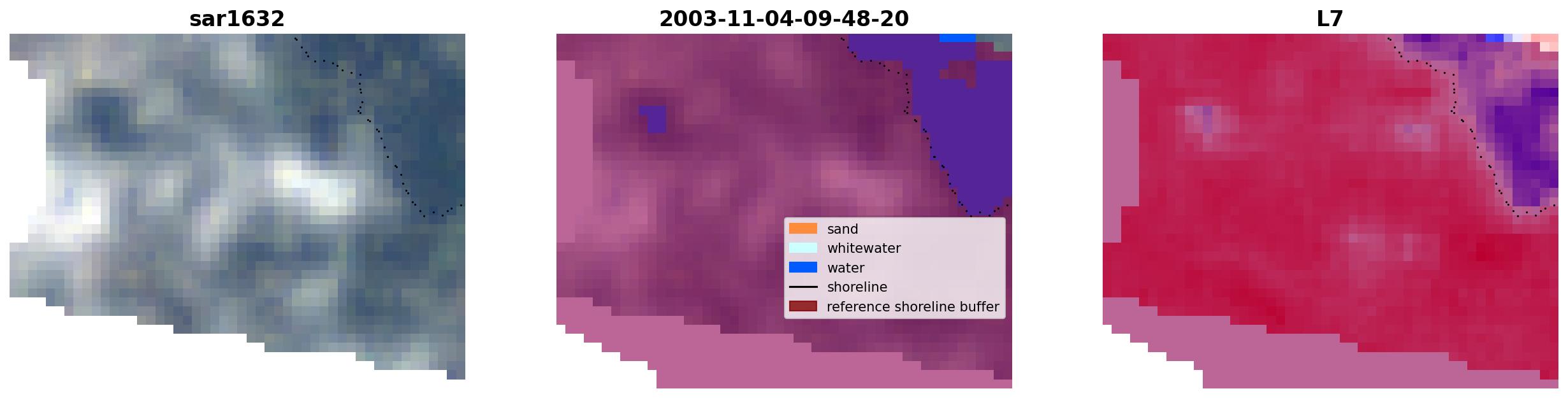 sar1632

2003-11-04-09-48-20

sand
whitewater
water
shoreline
reference shoreline buffer

L7